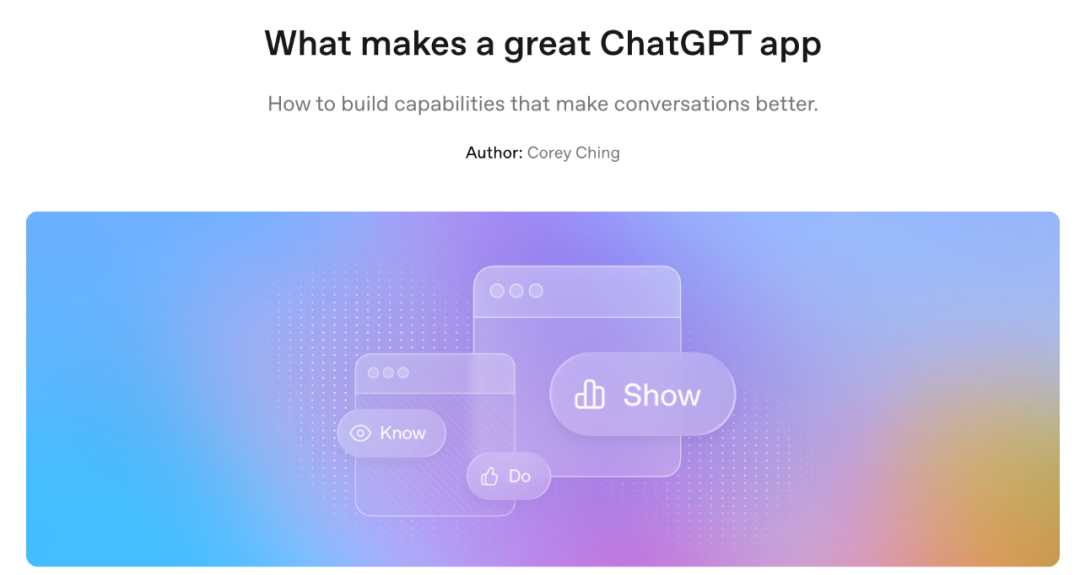 What makes a great ChatGPT app

How to build capabilities that make conversations better.

Author: Corey Ching

Show

Know

Do